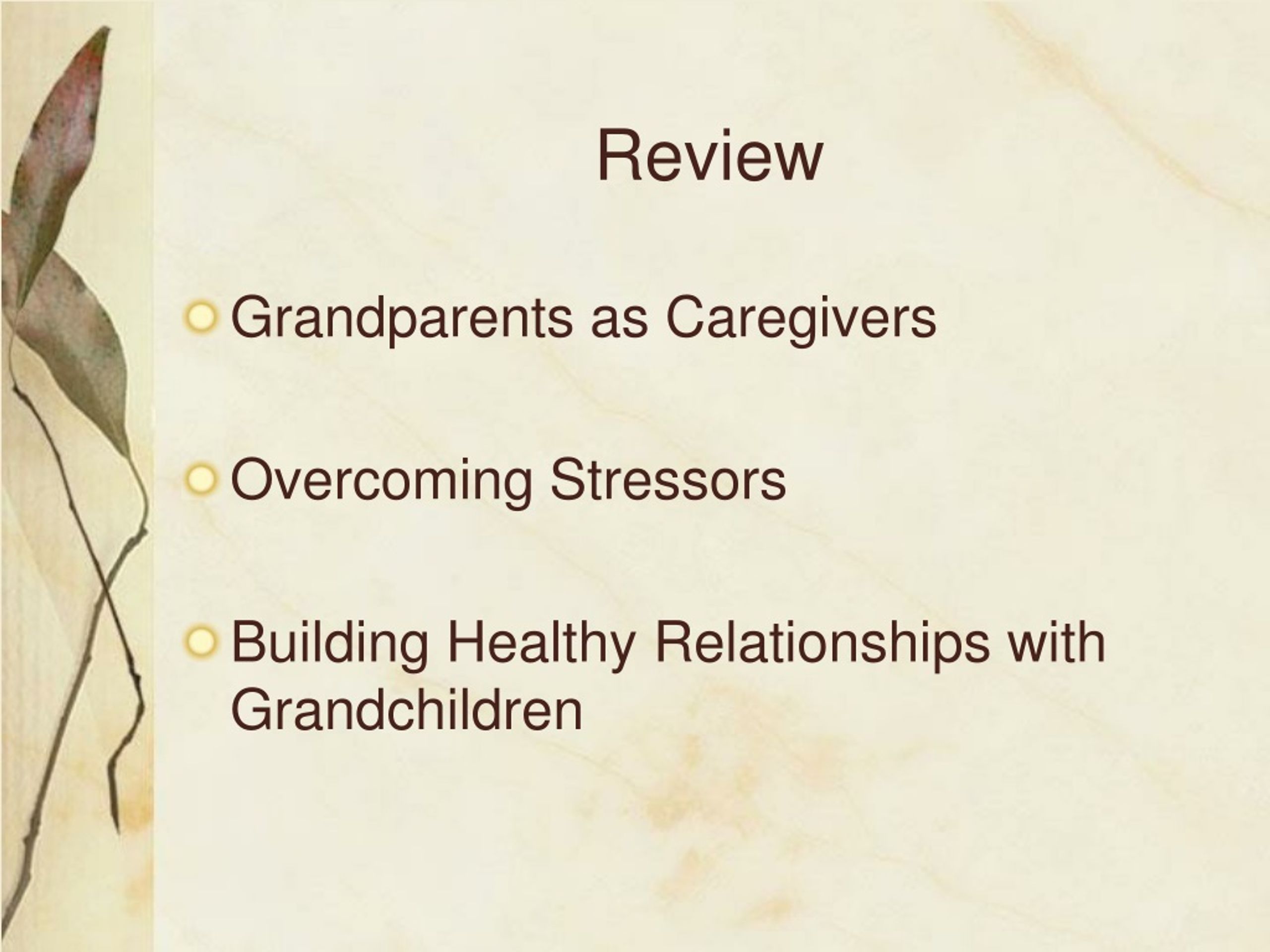 Review

Grandparents as Caregivers

Overcoming Stressors

Building Healthy Relationships with Grandchildren